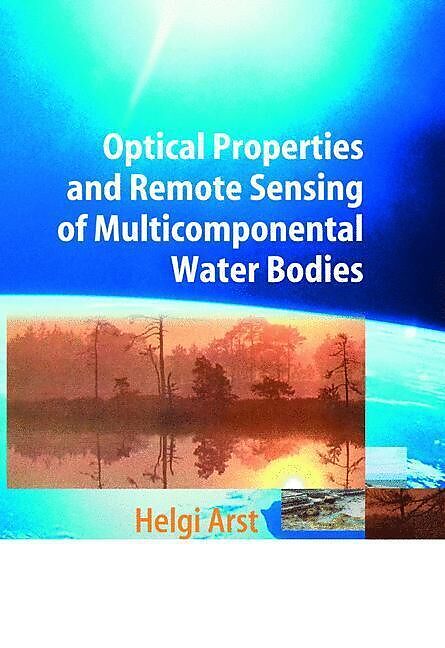 Optical Properties and Remote Sensing of Multicomponental Water Bodies

Helgi Arst